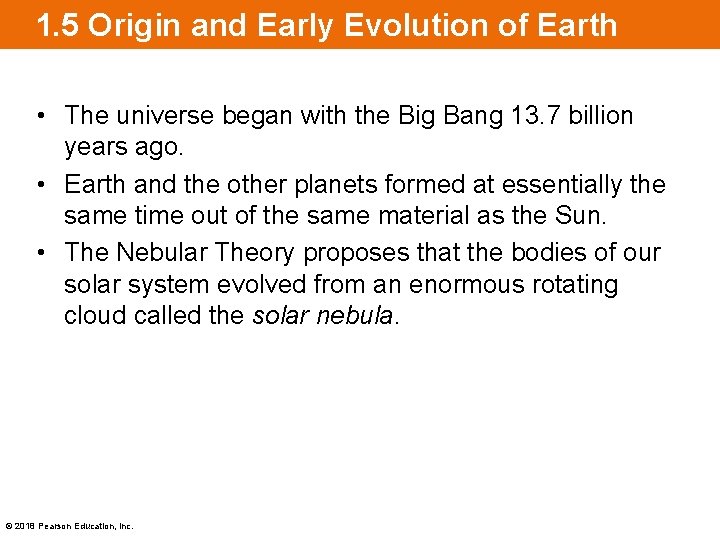 1.5 Origin and Early Evolution of Earth

• The universe began with the Big Bang 13.7 billion years ago.

• Earth and the other planets formed at essentially the same time out of the same material as the Sun.

• The Nebular Theory proposes that the bodies of our solar system evolved from an enormous rotating cloud called the solar nebula.

© 2018 Pearson Education, Inc.